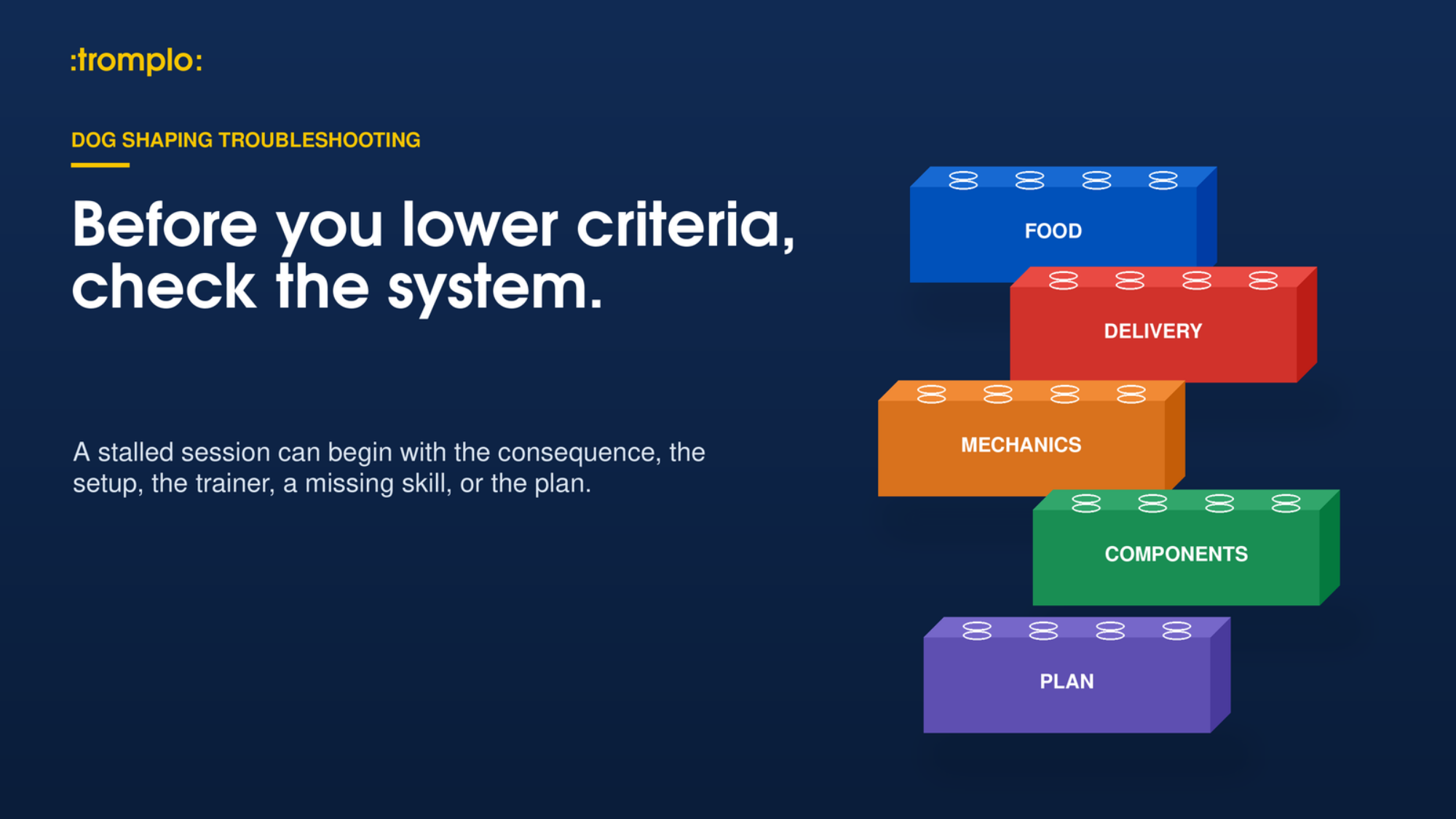 :tromplo:

DOG SHAPING TROUBLESHOOTING

Before you lower criteria, check the system.

A stalled session can begin with the consequence, the setup, the trainer, a missing skill, or the plan.

FOOD

DELIVERY

MECHANICS

COMPONENTS

PLAN